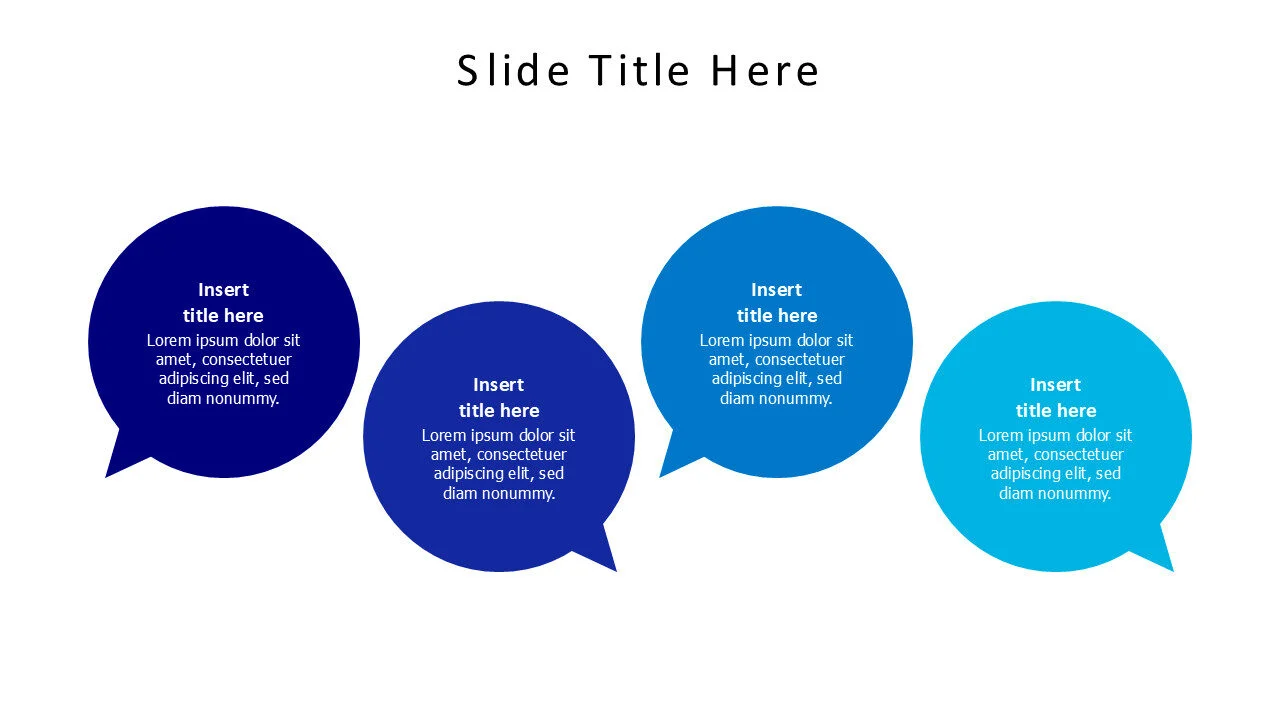 Slide Title Here

Insert title here
Lorem ipsum dolor sit amet, consectetuer adipiscing elit, sed diam nonummy.

Insert title here
Lorem ipsum dolor sit amet, consectetuer adipiscing elit, sed diam nonummy.

Insert title here
Lorem ipsum dolor sit amet, consectetuer adipiscing elit, sed diam nonummy.

Insert title here
Lorem ipsum dolor sit amet, consectetuer adipiscing elit, sed diam nonummy.